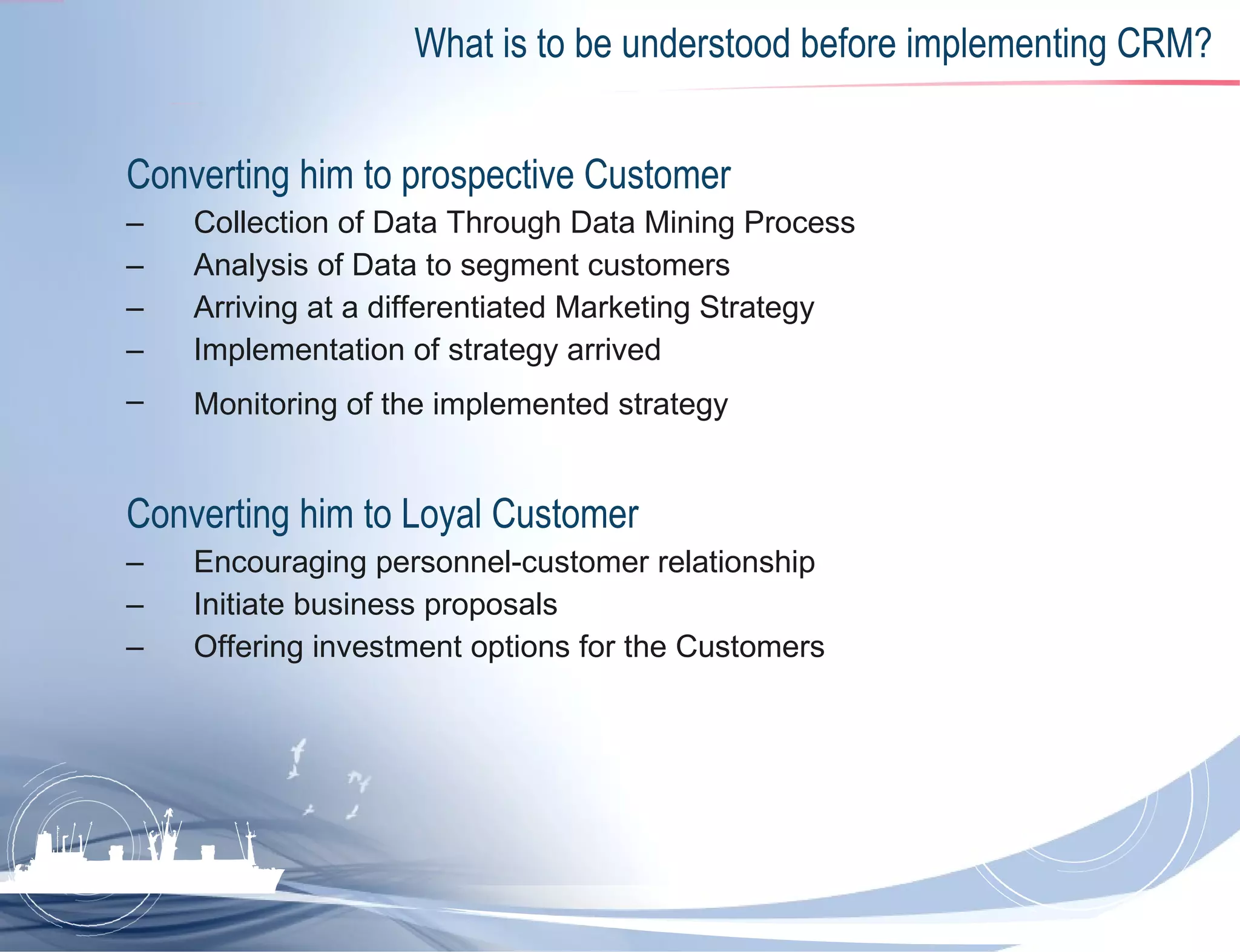 What is to be understood before implementing CRM?

Converting him to prospective Customer
– Collection of Data Through Data Mining Process
– Analysis of Data to segment customers
– Arriving at a differentiated Marketing Strategy
– Implementation of strategy arrived
– Monitoring of the implemented strategy

Converting him to Loyal Customer
– Encouraging personnel-customer relationship
– Initiate business proposals
– Offering investment options for the Customers